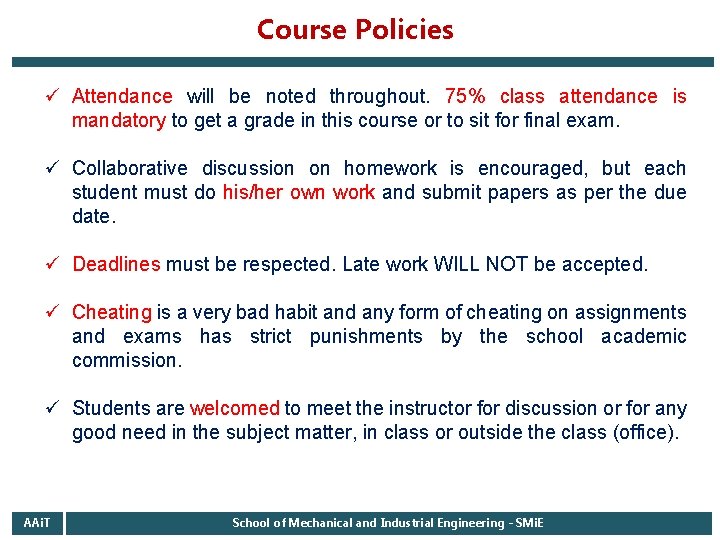 Course Policies

✓ Attendance will be noted throughout. 75% class attendance is mandatory to get a grade in this course or to sit for final exam.

✓ Collaborative discussion on homework is encouraged, but each student must do his/her own work and submit papers as per the due date.

✓ Deadlines must be respected. Late work WILL NOT be accepted.

✓ Cheating is a very bad habit and any form of cheating on assignments and exams has strict punishments by the school academic commission.

✓ Students are welcomed to meet the instructor for discussion or for any good need in the subject matter, in class or outside the class (office).

AAiT

School of Mechanical and Industrial Engineering - SMiE